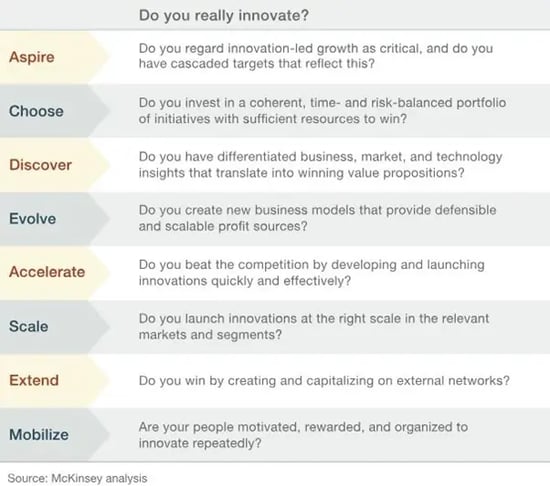 |  | Do you really innovate? |
|---|---|
| Aspire | Do you regard innovation-led growth as critical, and do you have cascaded targets that reflect this? |
| Choose | Do you invest in a coherent, time- and risk-balanced portfolio of initiatives with sufficient resources to win? |
| Discover | Do you have differentiated business, market, and technology insights that translate into winning value propositions? |
| Evolve | Do you create new business models that provide defensible and scalable profit sources? |
| Accelerate | Do you beat the competition by developing and launching innovations quickly and effectively? |
| Scale | Do you launch innovations at the right scale in the relevant markets and segments? |
| Extend | Do you win by creating and capitalizing on external networks? |
| Mobilize | Are your people motivated, rewarded, and organized to innovate repeatedly? |

Source: McKinsey analysis